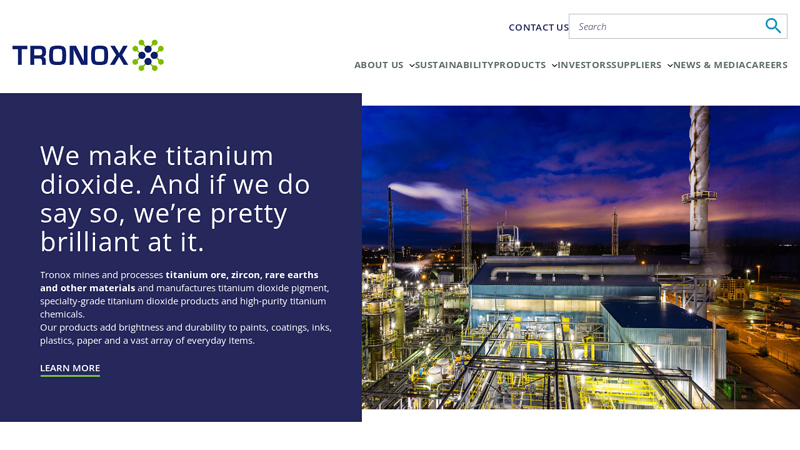 TRONOX

CONTACT US

Search

ABOUT US SUSTAINABILITY PRODUCTS INVESTORS SUPPLIERS NEWS & MEDIA CAREERS

We make titanium dioxide. And if we do say so, we're pretty brilliant at it.

Tronox mines and processes titanium ore, zircon, rare earths and other materials and manufactures titanium dioxide pigment, specialty-grade titanium dioxide products and high-purity titanium chemicals.
Our products add brightness and durability to paints, coatings, inks, plastics, paper and a vast array of everyday items.

LEARN MORE